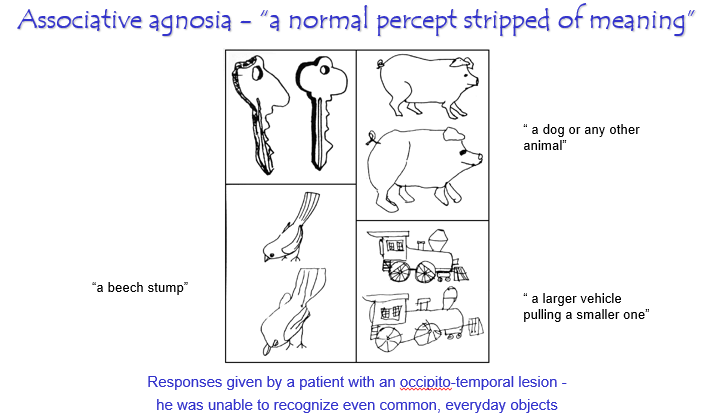 Associative agnosia – "a normal percept stripped of meaning"

" a dog or any other animal"

"a beech stump"

" a larger vehicle pulling a smaller one"

Responses given by a patient with an occipito-temporal lesion - he was unable to recognize even common, everyday objects